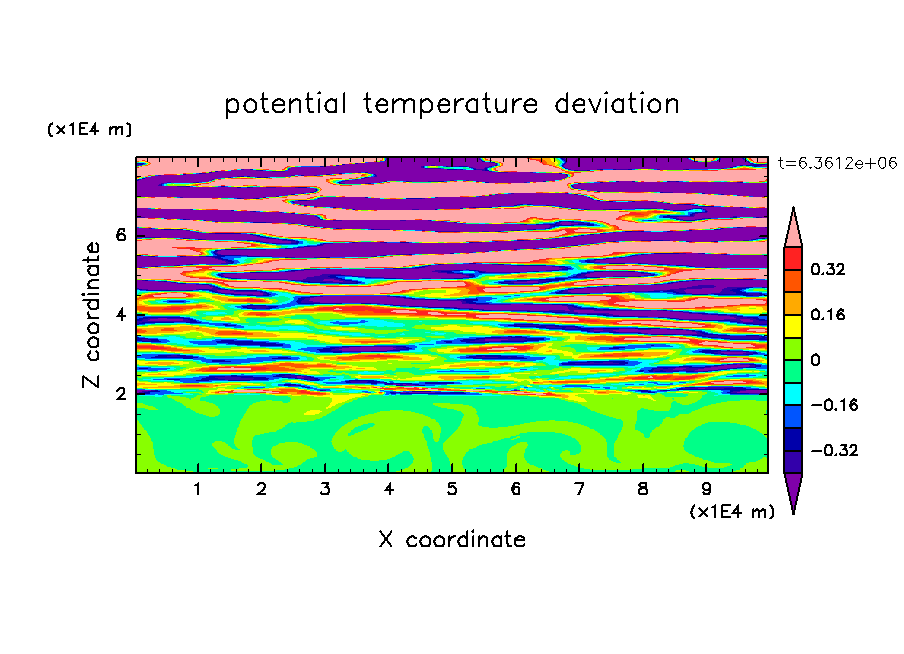 potential temperature deviation

(x1E4 m)

t=6.3612e+06

Z coordinate

6
4
2

0.32
0.16
0
−0.16
−0.32

1 2 3 4 5 6 7 8 9

(x1E4 m)

X coordinate